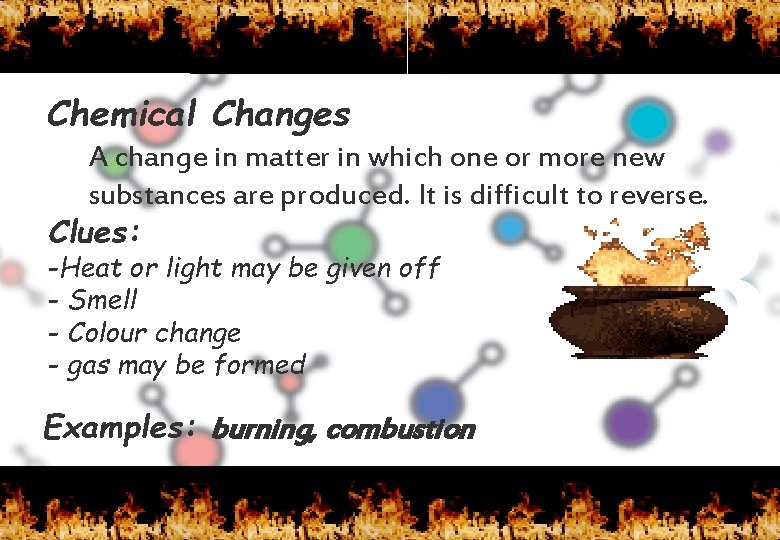 Chemical Changes

A change in matter in which one or more new substances are produced. It is difficult to reverse.

Clues:
-Heat or light may be given off
- Smell
- Colour change
- gas may be formed

Examples: burning, combustion